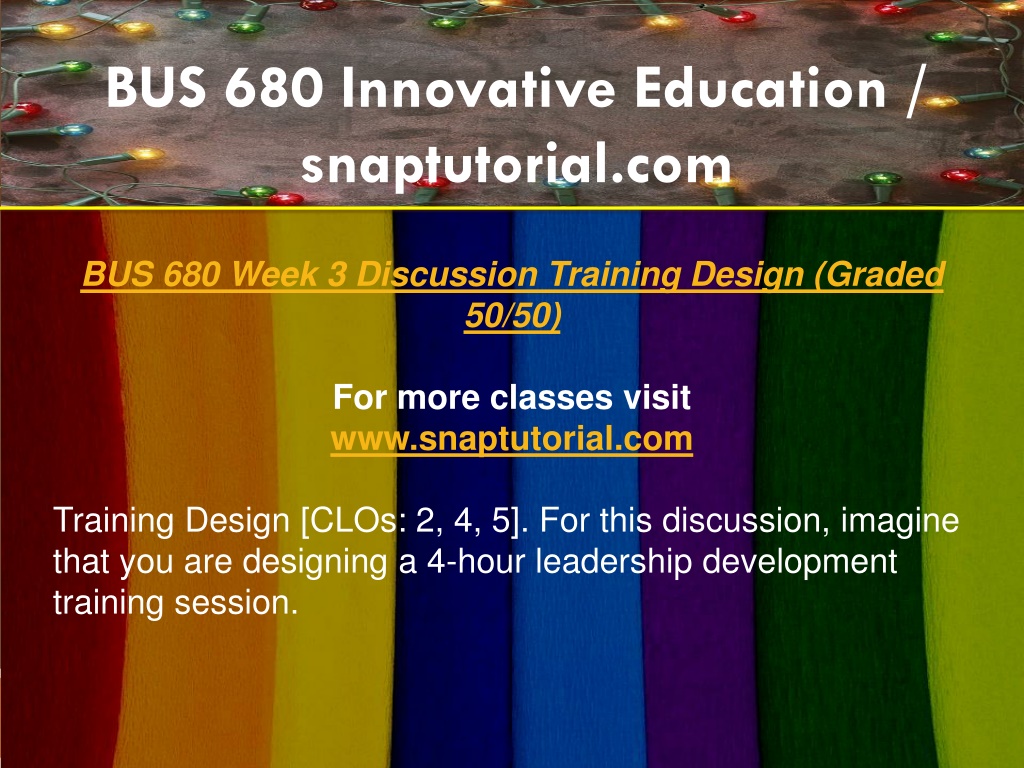 BUS 680 Innovative Education / snaptutorial.com

BUS 680 Week 3 Discussion Training Design (Graded 50/50)

For more classes visit
www.snaptutorial.com

Training Design [CLOs: 2, 4, 5]. For this discussion, imagine that you are designing a 4-hour leadership development training session.